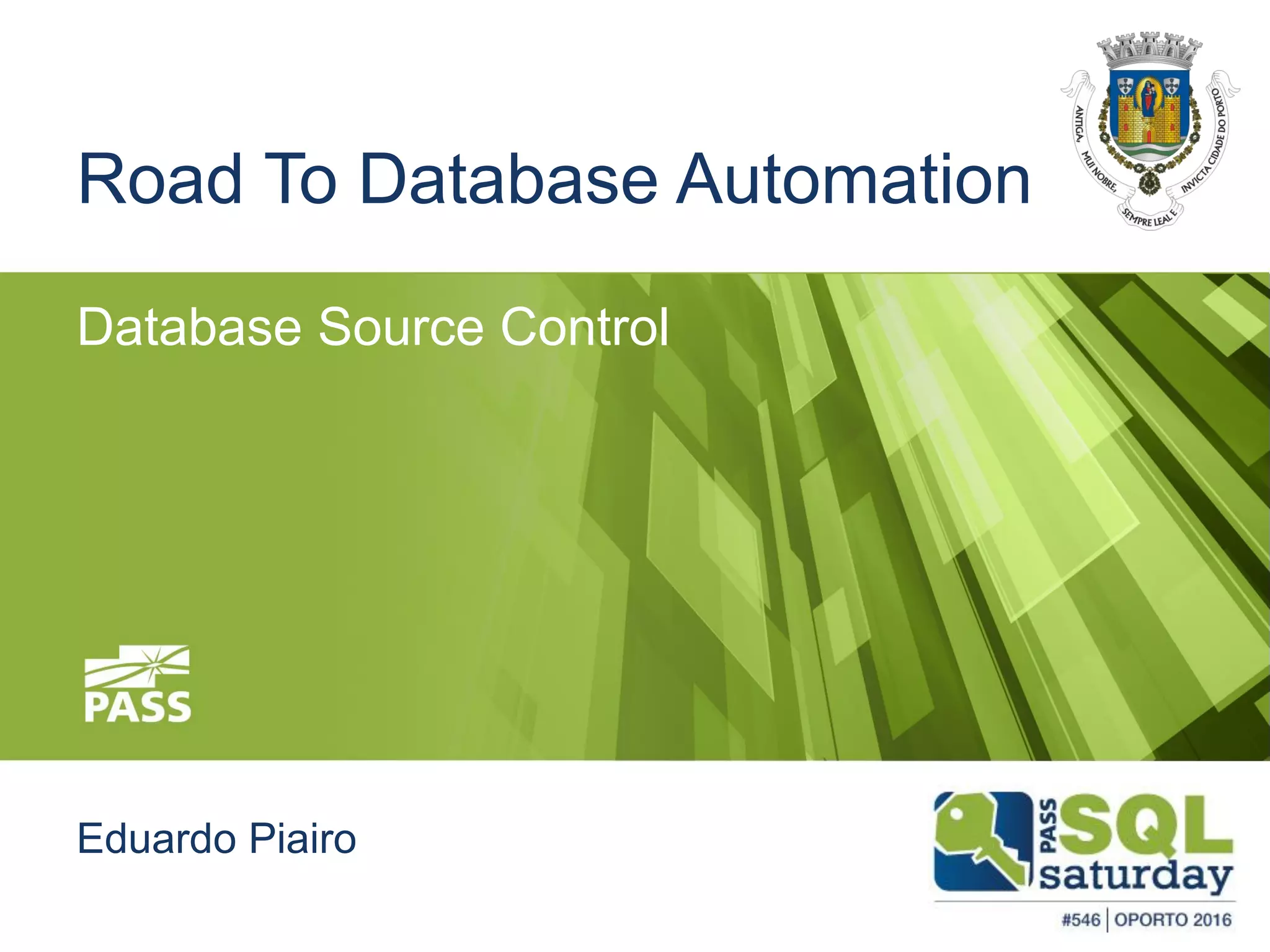 Road To Database Automation

ANTIGA, MUI NOBRE, SEMPRE LEAL E INVICTA CIDADE DO PORTO

Database Source Control

PASS

Eduardo Piairo

PASS SQL saturday

#546 | OPORTO 2016